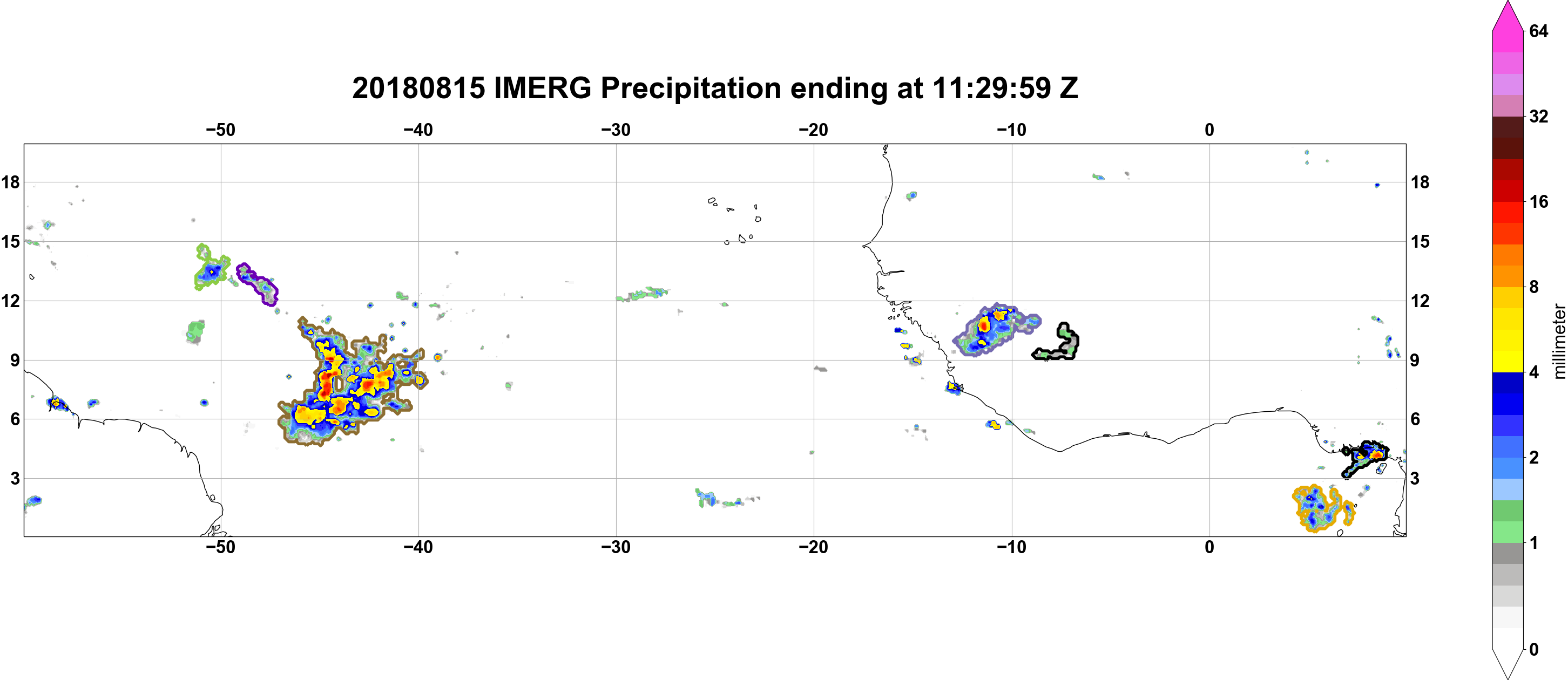 20180815 IMERG Precipitation ending at 11:29:59 Z

−50 −40 −30 −20 −10 0

18
15
12
9
6
3

18
15
12
9
6
3

−50 −40 −30 −20 −10 0

64
32
16
8
4
2
1
0
millimeter